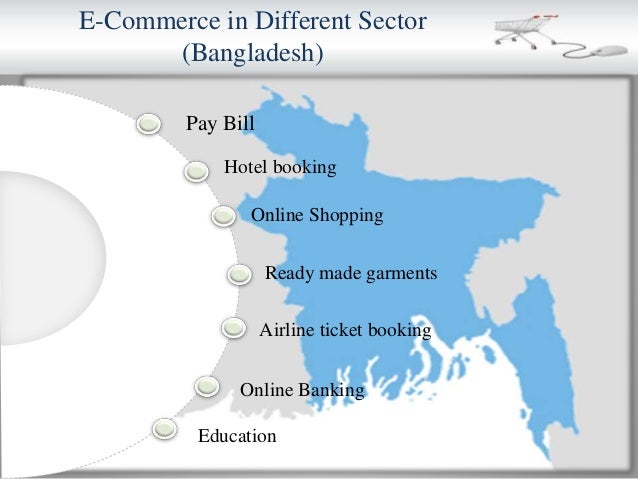 E-Commerce in Different Sector
(Bangladesh)

Pay Bill

Hotel booking

Online Shopping

Ready made garments

Airline ticket booking

Online Banking

Education